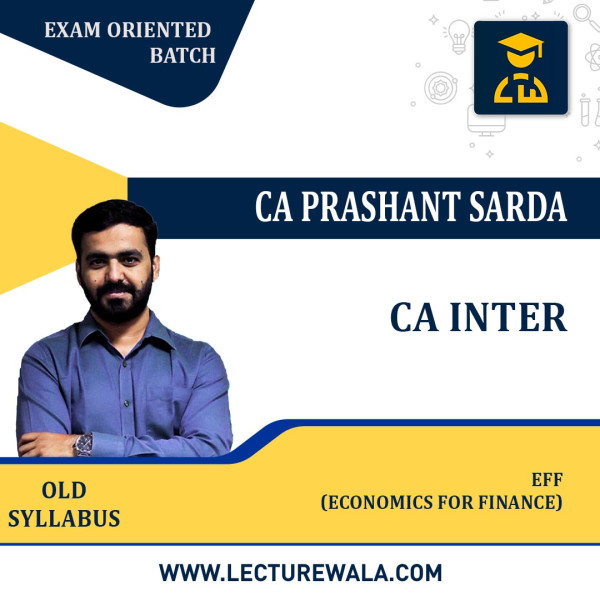 EXAM ORIENTED BATCH

CA PRASHANT SARDA

CA INTER

OLD SYLLABUS

EFF
(ECONOMICS FOR FINANCE)

WWW.LECTUREWALA.COM